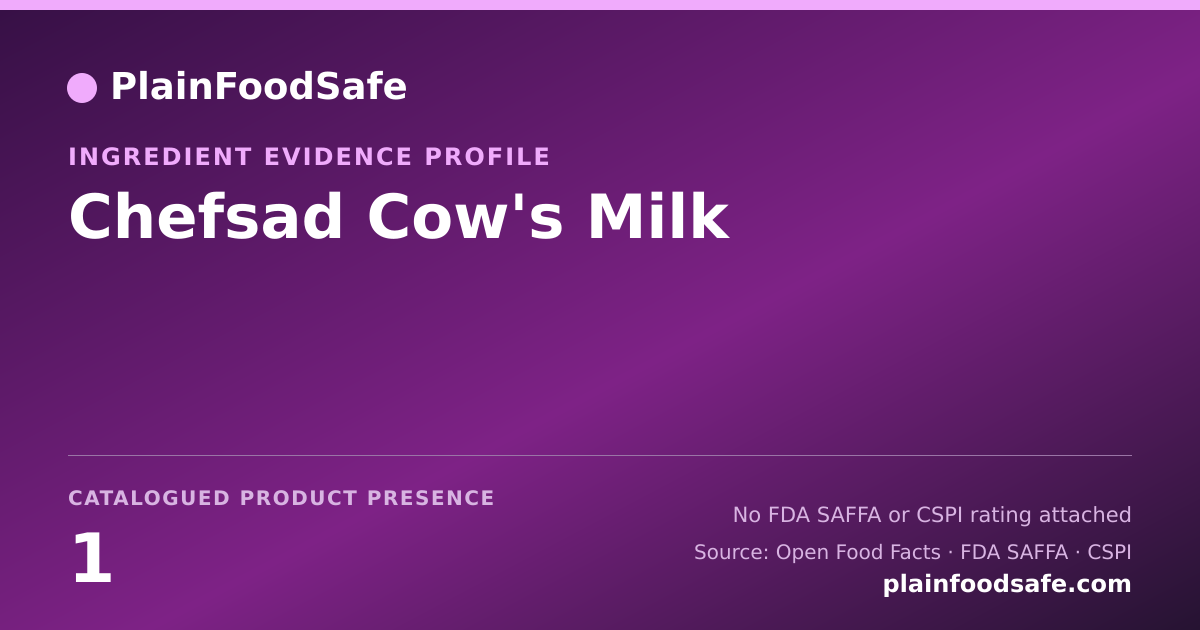 PlainFoodSafe

INGREDIENT EVIDENCE PROFILE

Chefsad Cow's Milk

CATALOGUED PRODUCT PRESENCE

1

No FDA SAFFA or CSPI rating attached

Source: Open Food Facts · FDA SAFFA · CSPI

plainfoodsafe.com